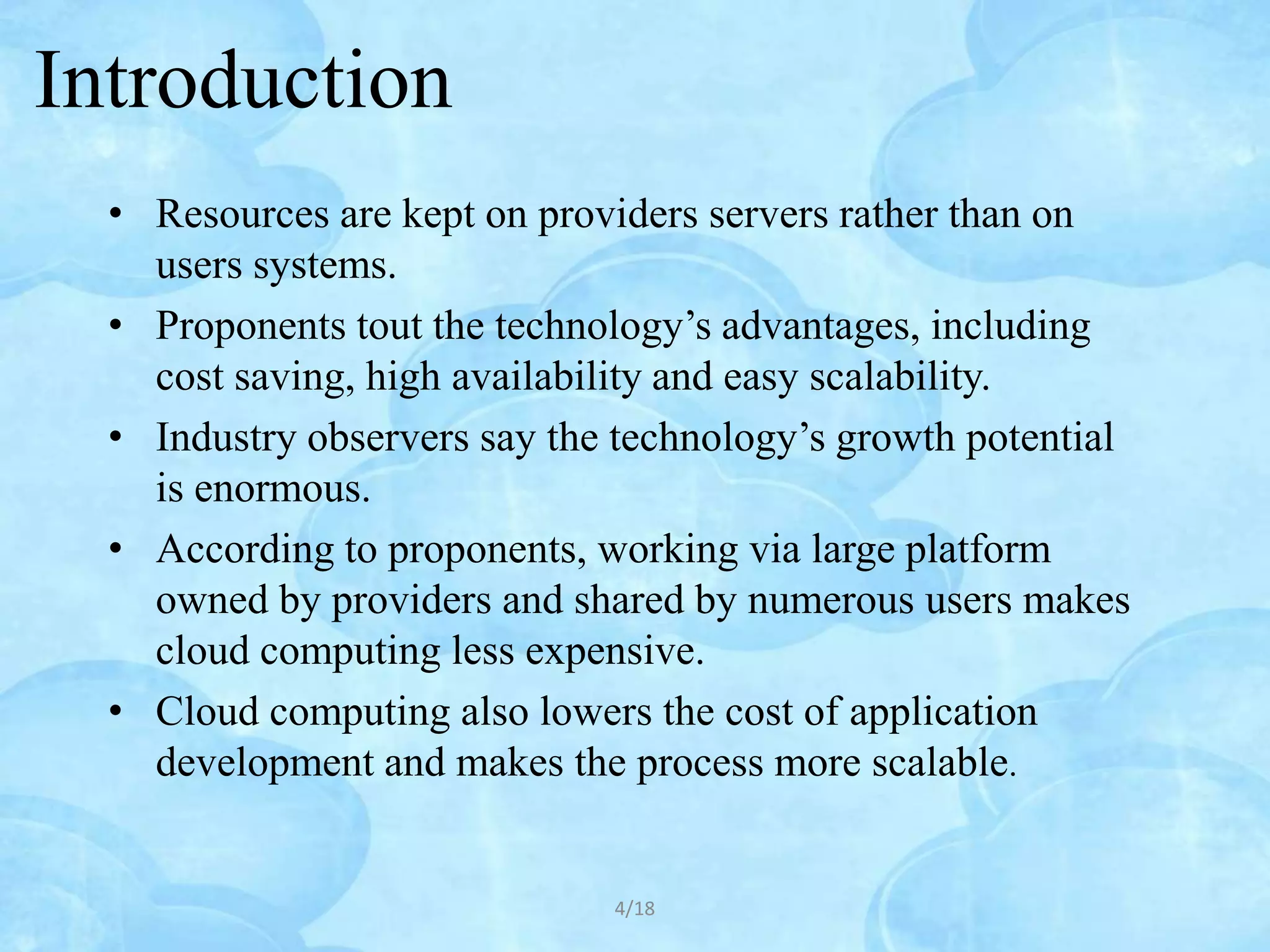 Introduction

• Resources are kept on providers servers rather than on users systems.

• Proponents tout the technology’s advantages, including cost saving, high availability and easy scalability.

• Industry observers say the technology’s growth potential is enormous.

• According to proponents, working via large platform owned by providers and shared by numerous users makes cloud computing less expensive.

• Cloud computing also lowers the cost of application development and makes the process more scalable.

4/18